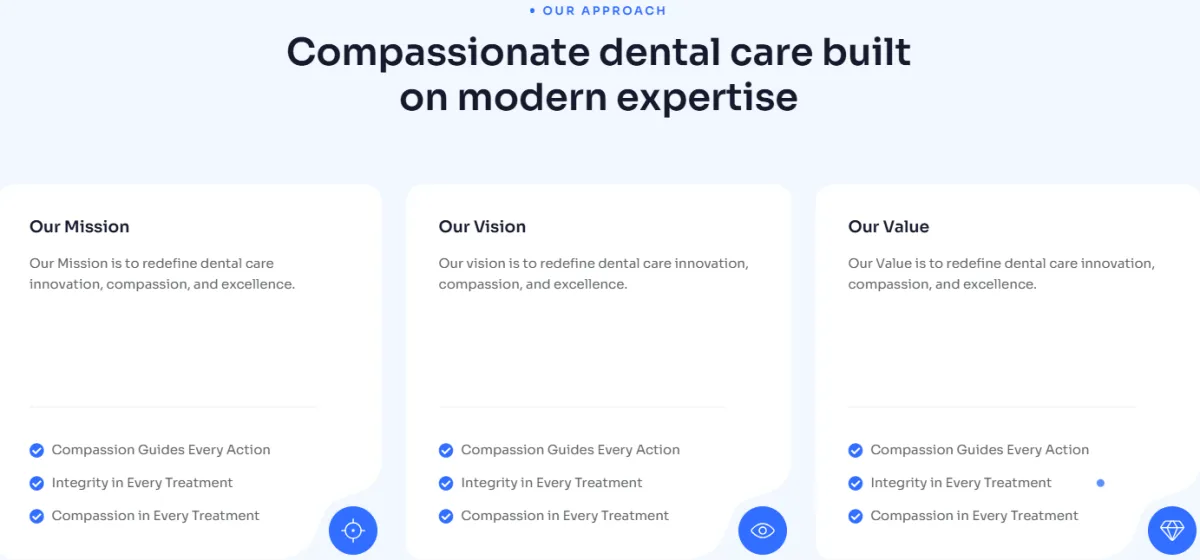 • OUR APPROACH

Compassionate dental care built on modern expertise

Our Mission

Our Mission is to redefine dental care innovation, compassion, and excellence.

Compassion Guides Every Action

Integrity in Every Treatment

Compassion in Every Treatment

Our Vision

Our vision is to redefine dental care innovation, compassion, and excellence.

Compassion Guides Every Action

Integrity in Every Treatment

Compassion in Every Treatment

Our Value

Our Value is to redefine dental care innovation, compassion, and excellence.

Compassion Guides Every Action

Integrity in Every Treatment

Compassion in Every Treatment